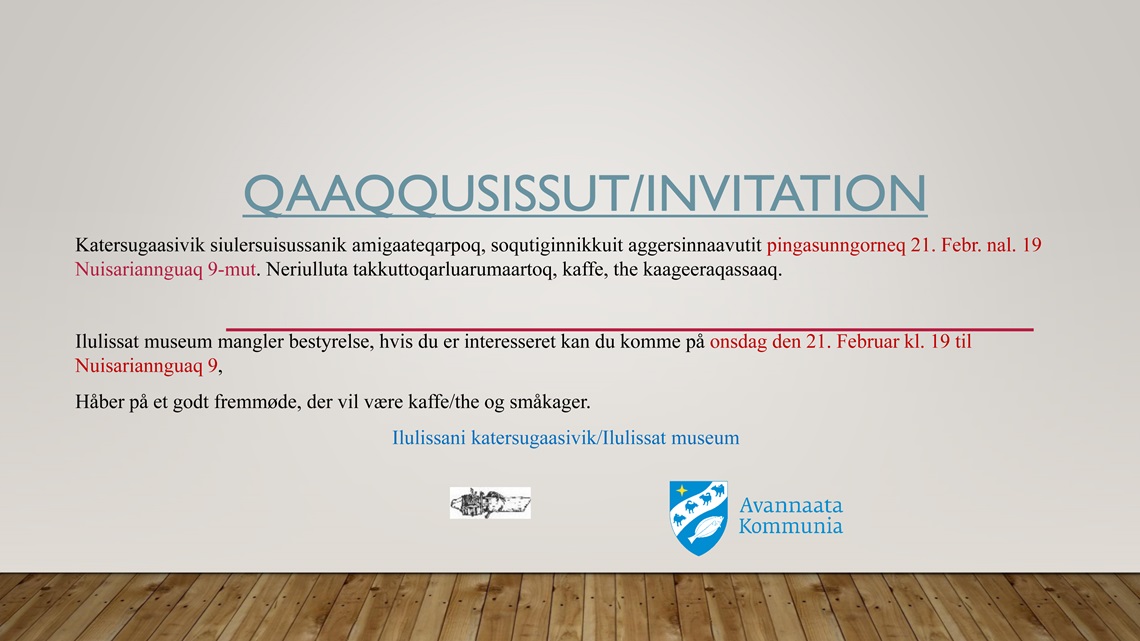 QAAQQUSISSUT/INVITATION

Katersugaasivik siulersuisussanik amigaateqarpoq, soqutiginnikkuit aggersinnaavutit pingasunngorneq 21. Febr. nal. 19 Nuisariannguaq 9-mut. Neriulluta takkuttoqarluarumaartoq, kaffe, the kaageeraqassaaq.

Ilulissat museum mangler bestyrelse, hvis du er interesseret kan du komme på onsdag den 21. Februar kl. 19 til Nuisariannguaq 9,

Håber på et godt fremmøde, der vil være kaffe/the og småkager.

Ilulissani katersugaasivik/Ilulissat museum

Avannaata Kommunia